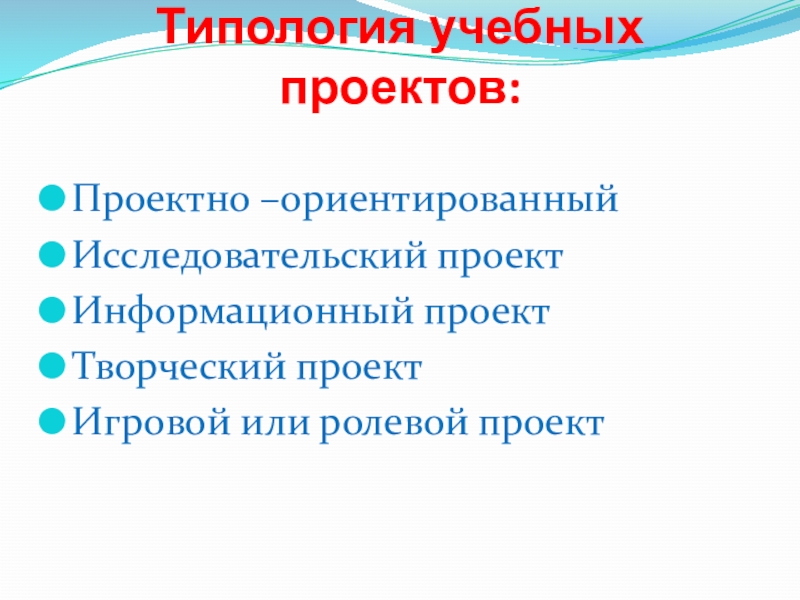 Типология учебных проектов:

Проектно –ориентированный
Исследовательский проект
Информационный проект
Творческий проект
Игровой или ролевой проект